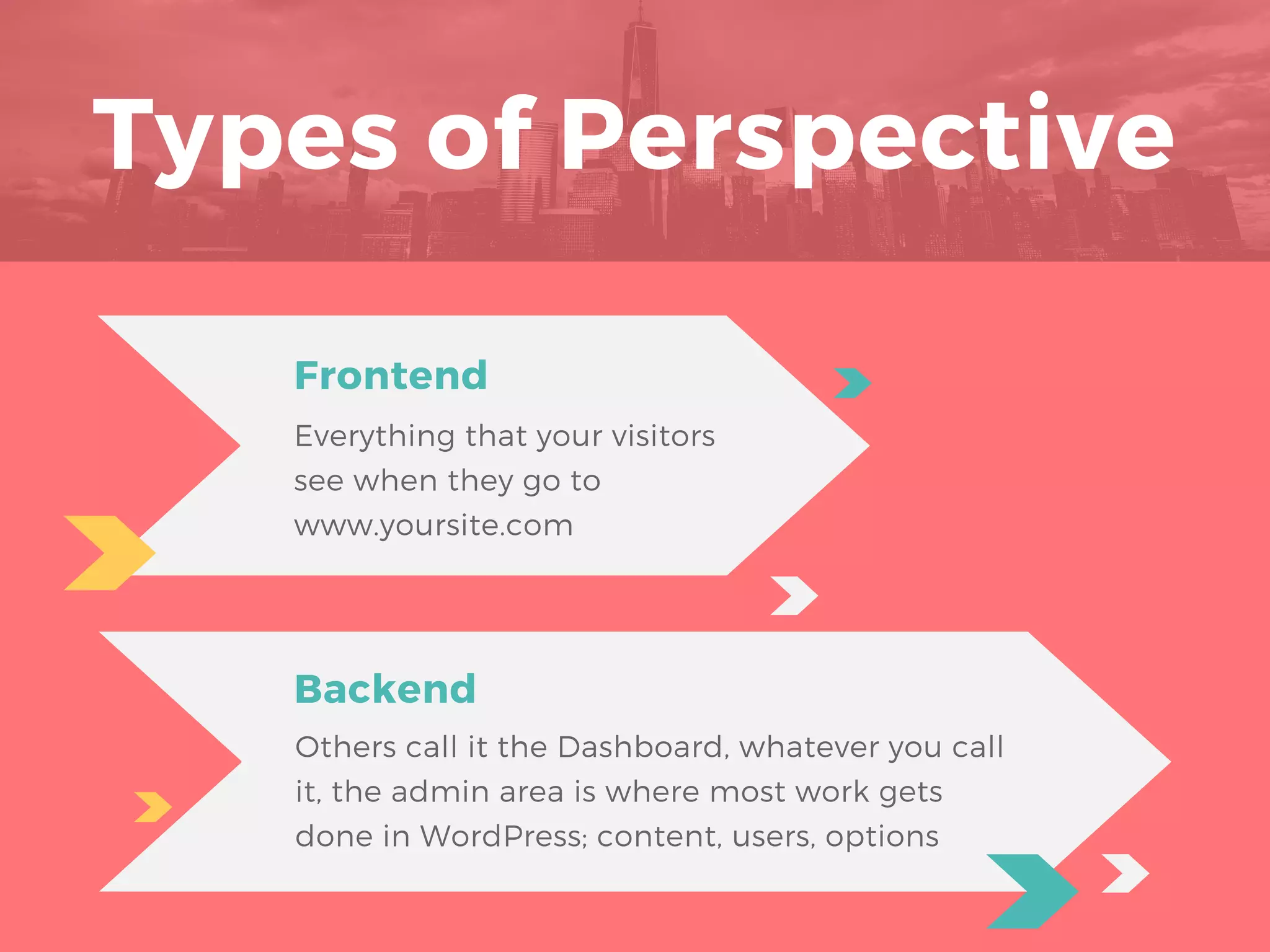 Types of Perspective

Frontend

Everything that your visitors see when they go to www.yoursite.com

Backend

Others call it the Dashboard, whatever you call it, the admin area is where most work gets done in WordPress; content, users, options